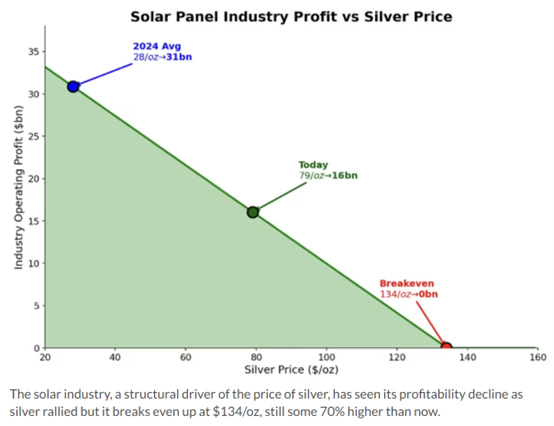 Solar Panel Industry Profit vs Silver Price

2024 Avg
28/oz→31bn

Today
79/oz→16bn

Breakeven
134/oz→0bn

Industry Operating Profit ($bn)

35
30
25
20
15
10
5
0

20
40
60
80
100
120
140
160

Silver Price ($/oz)

The solar industry, a structural driver of the price of silver, has seen its profitability decline as silver rallied but it breaks even up at $134/oz, still some 70% higher than now.